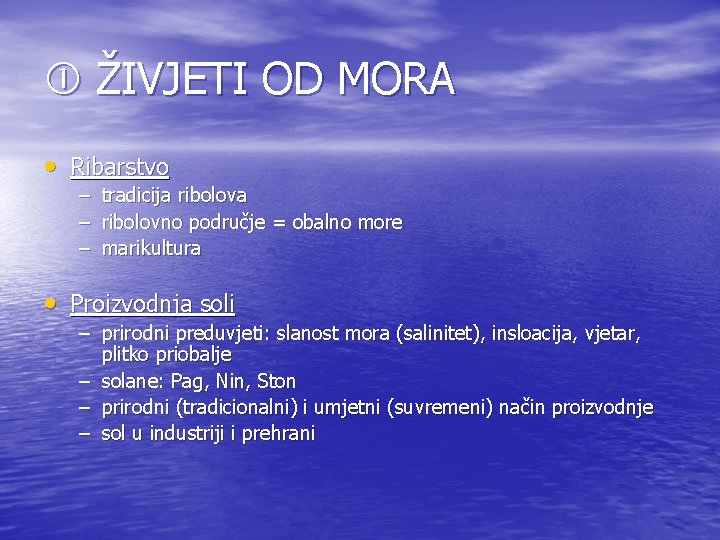 ① ŽIVJETI OD MORA

• Ribarstvo
– tradicija ribolova
– ribolovno područje = obalno more
– marikultura

• Proizvodnja soli
– prirodni preduvjeti: slanost mora (salinitet), insloacija, vjetar, plitko priobalje
– solane: Pag, Nin, Ston
– prirodni (tradicionalni) i umjetni (suvremeni) način proizvodnje
– sol u industriji i prehrani